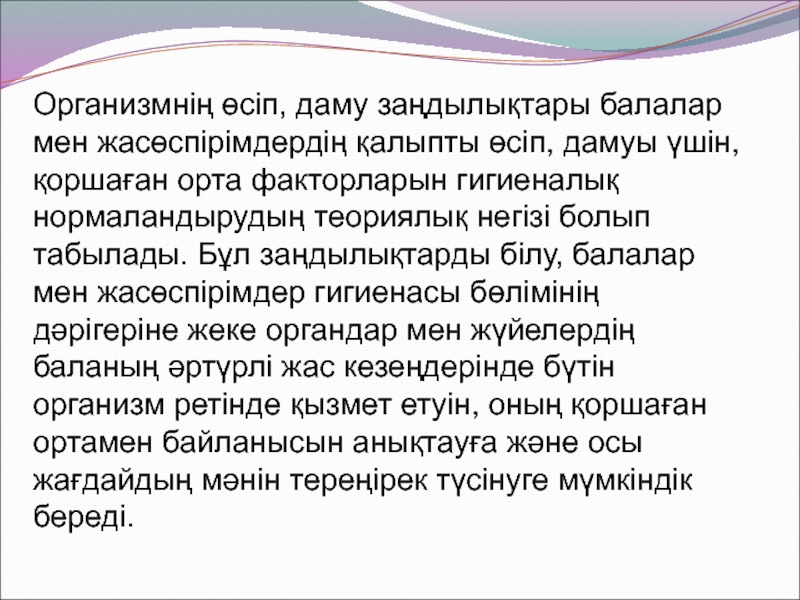 Организмнің өсіп, даму заңдылықтары балалар мен жасөспірімдердің қалыпты өсіп, дамуы үшін, қоршаған орта факторларын гигиеналық нормаландырудың теориялық негізі болып табылады. Бұл заңдылықтарды білу, балалар мен жасөспірімдер гигиенасы бөлімінің дәрігеріне жеке органдар мен жүйелердің баланың әртүрлі жас кезеңдерінде бүтін организм ретінде қызмет етуін, оның қоршаған ортамен байланысын анықтауға және осы жағдайдың мәнін тереңірек түсінуге мүмкіндік береді.